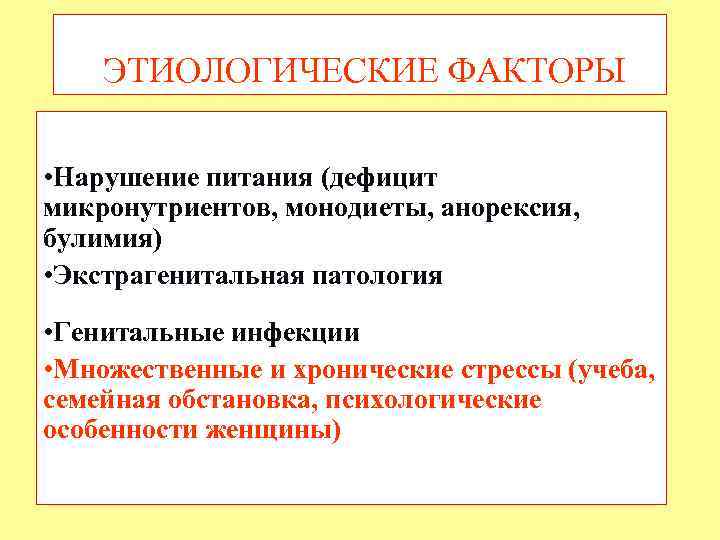 ЭТИОЛОГИЧЕСКИЕ ФАКТОРЫ

•Нарушение питания (дефицит микронутриентов, монодиеты, анорексия, булимия)

•Экстрагенитальная патология

•Генитальные инфекции

•Множественные и хронические стрессы (учеба, семейная обстановка, психологические особенности женщины)